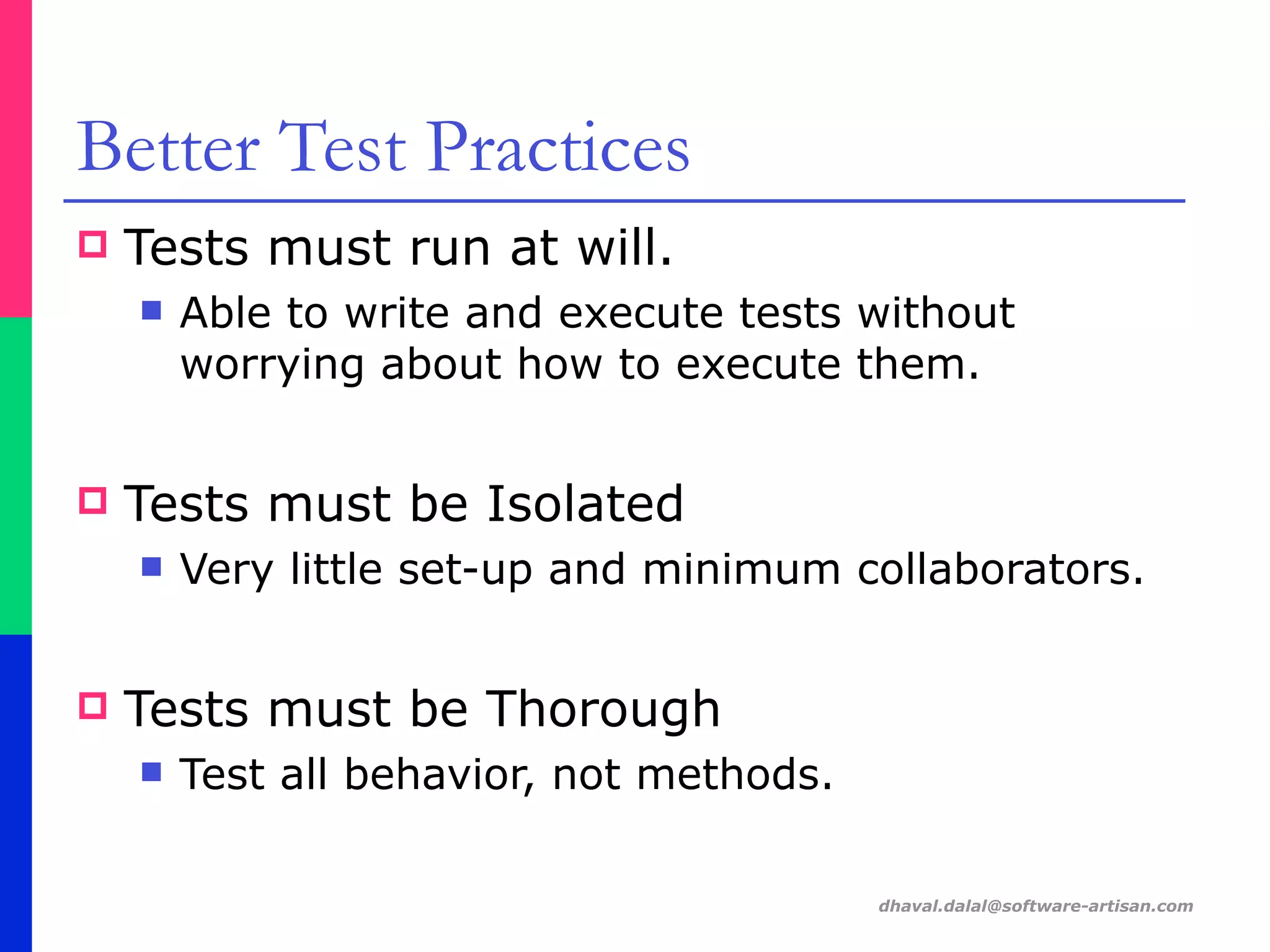 Better Test Practices

Tests must run at will.

Able to write and execute tests without worrying about how to execute them.

Tests must be Isolated

Very little set-up and minimum collaborators.

Tests must be Thorough

Test all behavior, not methods.

dhaval.dalal@software-artisan.com